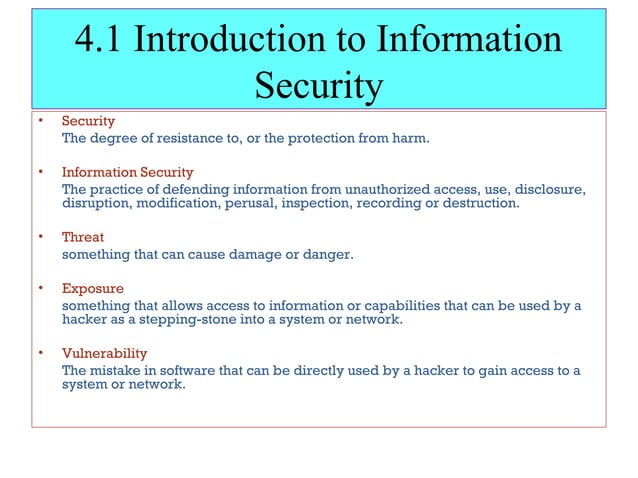 4.1 Introduction to Information Security

• Security
The degree of resistance to, or the protection from harm.

• Information Security
The practice of defending information from unauthorized access, use, disclosure, disruption, modification, perusal, inspection, recording or destruction.

• Threat
something that can cause damage or danger.

• Exposure
something that allows access to information or capabilities that can be used by a hacker as a stepping-stone into a system or network.

• Vulnerability
The mistake in software that can be directly used by a hacker to gain access to a system or network.